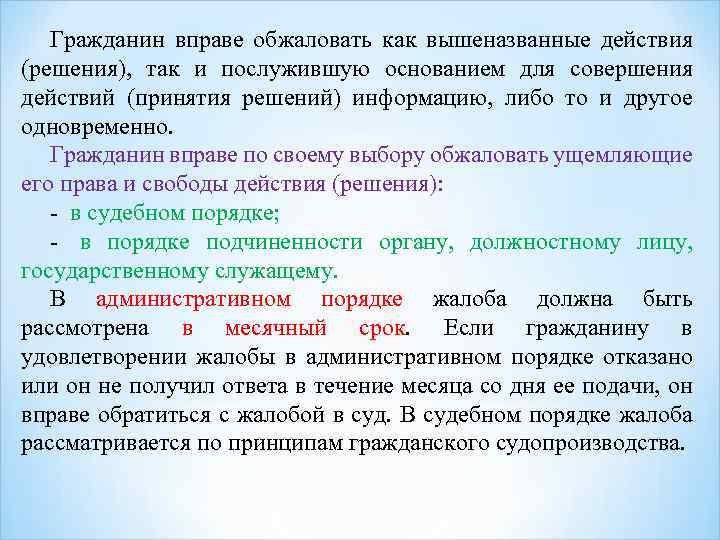 Гражданин вправе обжаловать как вышеназванные действия (решения), так и послужившую основанием для совершения действий (принятия решений) информацию, либо то и другое одновременно.

Гражданин вправе по своему выбору обжаловать ущемляющие его права и свободы действия (решения):

- в судебном порядке;

- в порядке подчиненности органу, должностному лицу, государственному служащему.

В административном порядке жалоба должна быть рассмотрена в месячный срок. Если гражданину в удовлетворении жалобы в административном порядке отказано или он не получил ответа в течение месяца со дня ее подачи, он вправе обратиться с жалобой в суд. В судебном порядке жалоба рассматривается по принципам гражданского судопроизводства.